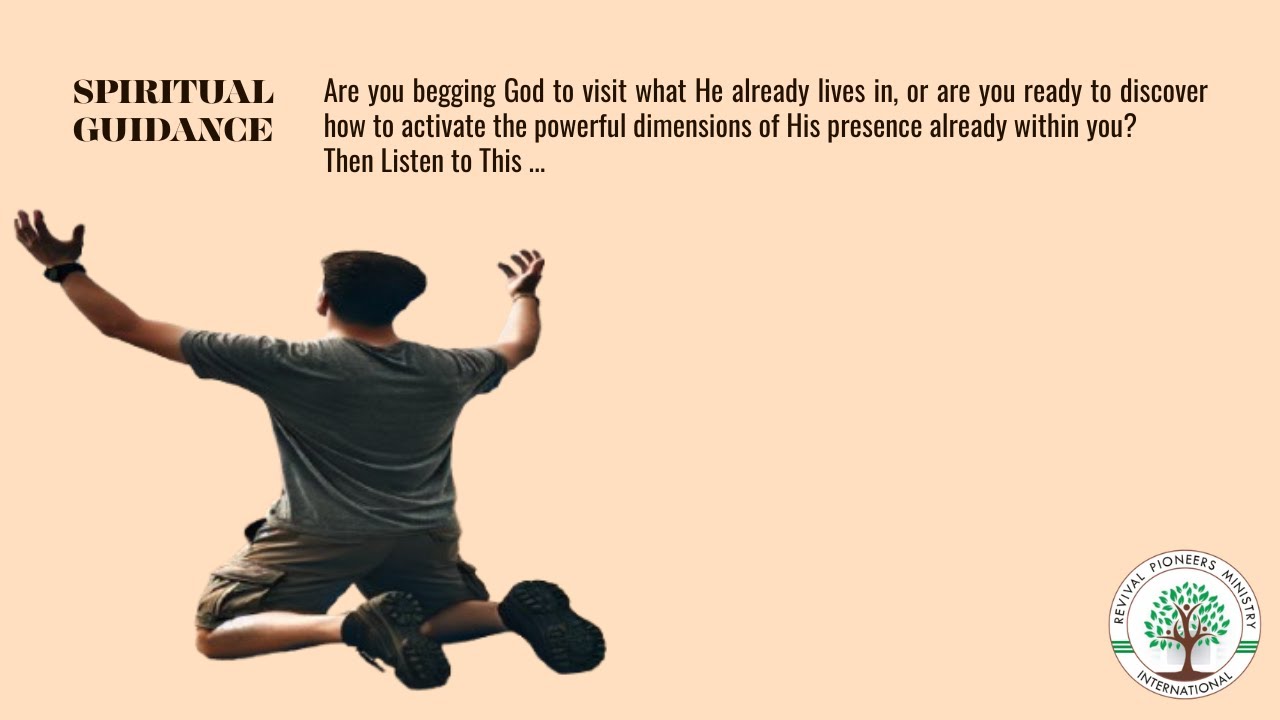 SPIRITUAL GUIDANCE

Are you begging God to visit what He already lives in, or are you ready to discover how to activate the powerful dimensions of His presence already within you?
Then Listen to This ...

REVIVAL PIONEERS MINISTRY
INTERNATIONAL